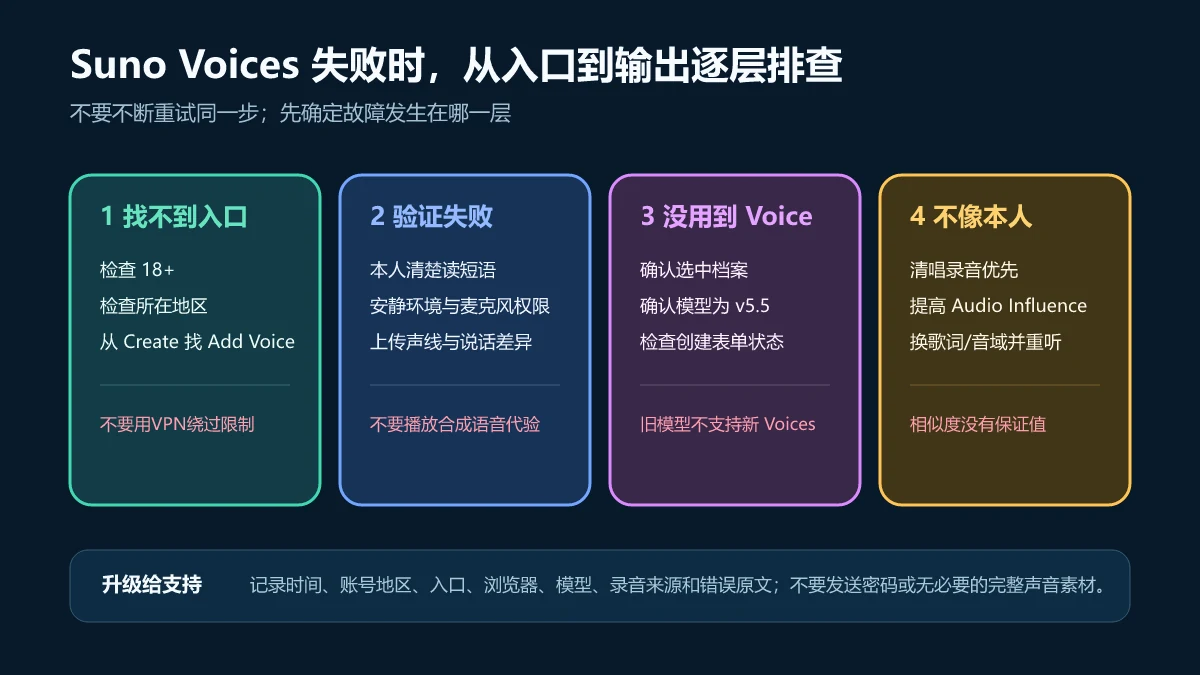 Suno Voices 失败时，从入口到输出逐层排查

不要不断重试同一步；先确定故障发生在哪一层

1 找不到入口

检查 18+
检查所在地区
从 Create 找 Add Voice

不要用VPN绕过限制

2 验证失败

本人清楚读短语
安静环境与麦克风权限
上传声线与说话差异

不要播放合成语音代验

3 没用到 Voice

确认选中档案
确认模型为 v5.5
检查创建表单状态

旧模型不支持新 Voices

4 不像本人

清唱录音优先
提高 Audio Influence
换歌词/音域并重听

相似度没有保证值

升级给支持

记录时间、账号地区、入口、浏览器、模型、录音来源和错误原文；不要发送密码或无必要的完整声音素材。